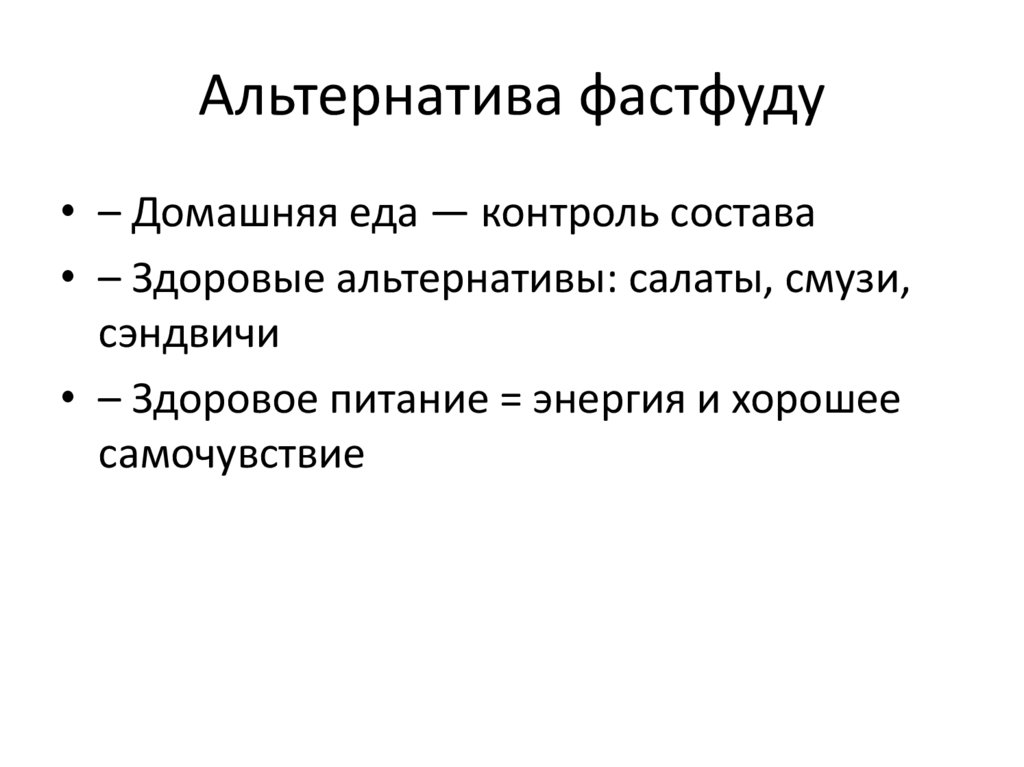 Альтернатива фастфуду

• – Домашняя еда — контроль состава
• – Здоровые альтернативы: салаты, смузи, сэндвичи
• – Здоровое питание = энергия и хорошее самочувствие